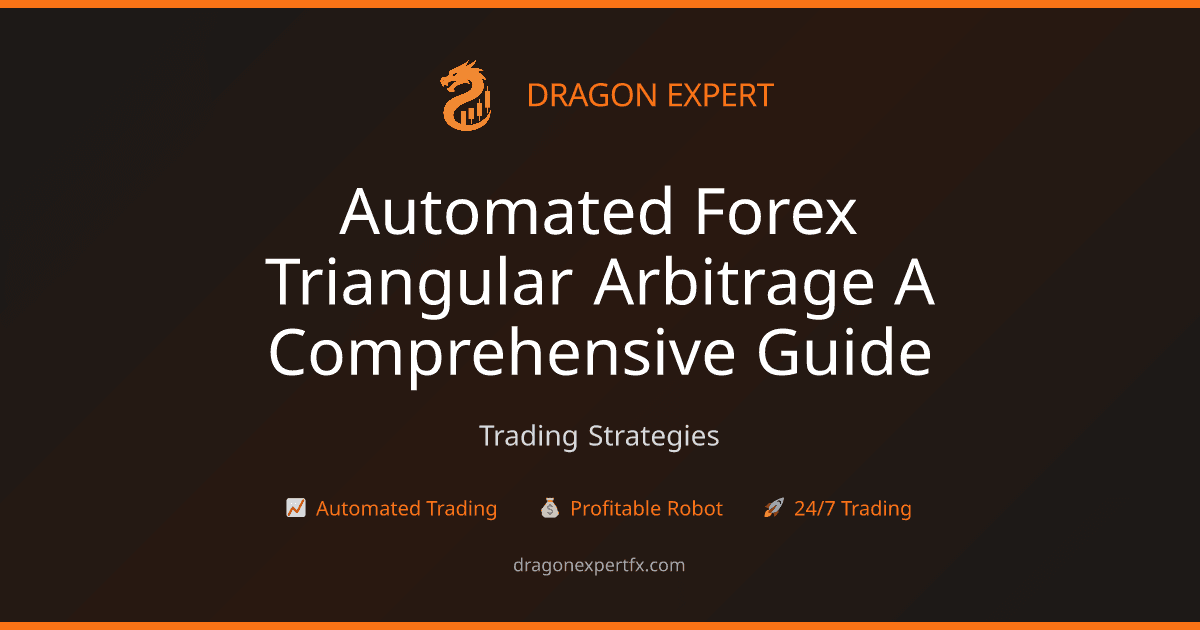 DRAGON EXPERT

Automated Forex Triangular Arbitrage A Comprehensive Guide

Trading Strategies

📈 Automated Trading 💰 Profitable Robot 🚀 24/7 Trading

dragonexpertfx.com